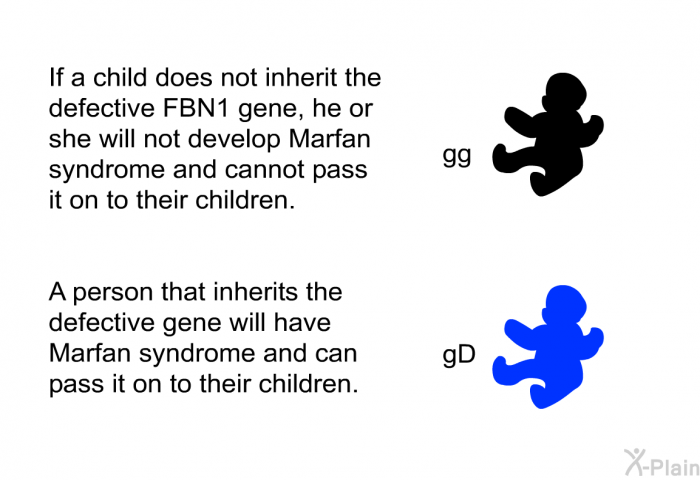 If a child does not inherit the defective FBN1 gene, he or she will not develop Marfan syndrome and cannot pass it on to their children.

gg

A person that inherits the defective gene will have Marfan syndrome and can pass it on to their children.

gD

X-Plain